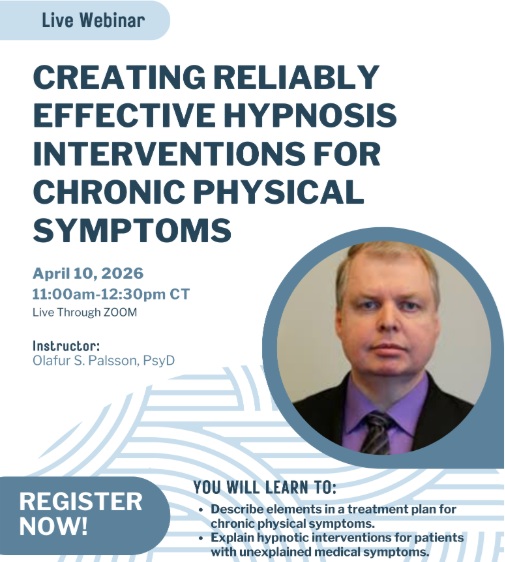 Live Webinar

CREATING RELIABLY EFFECTIVE HYPNOSIS INTERVENTIONS FOR CHRONIC PHYSICAL SYMPTOMS

April 10, 2026
11:00am-12:30pm CT
Live Through ZOOM

Instructor:
Olafur S. Palsson, PsyD

REGISTER NOW!

YOU WILL LEARN TO:
• Describe elements in a treatment plan for chronic physical symptoms.
• Explain hypnotic interventions for patients with unexplained medical symptoms.